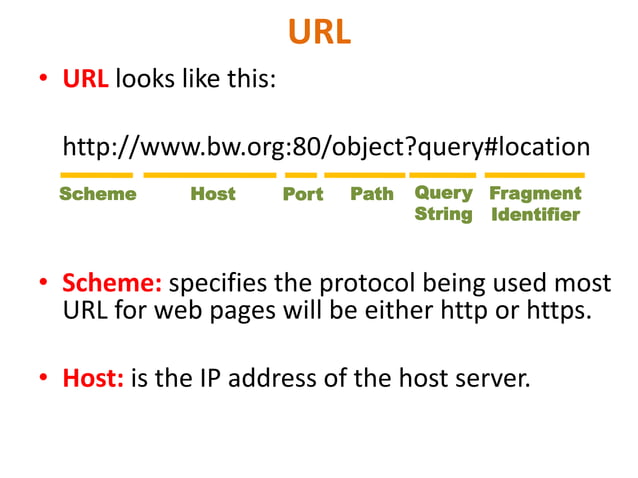 URL

• URL looks like this:

http://www.bw.org:80/object?query#location

Scheme Host Port Path Query String Fragment Identifier

• Scheme: specifies the protocol being used most URL for web pages will be either http or https.

• Host: is the IP address of the host server.